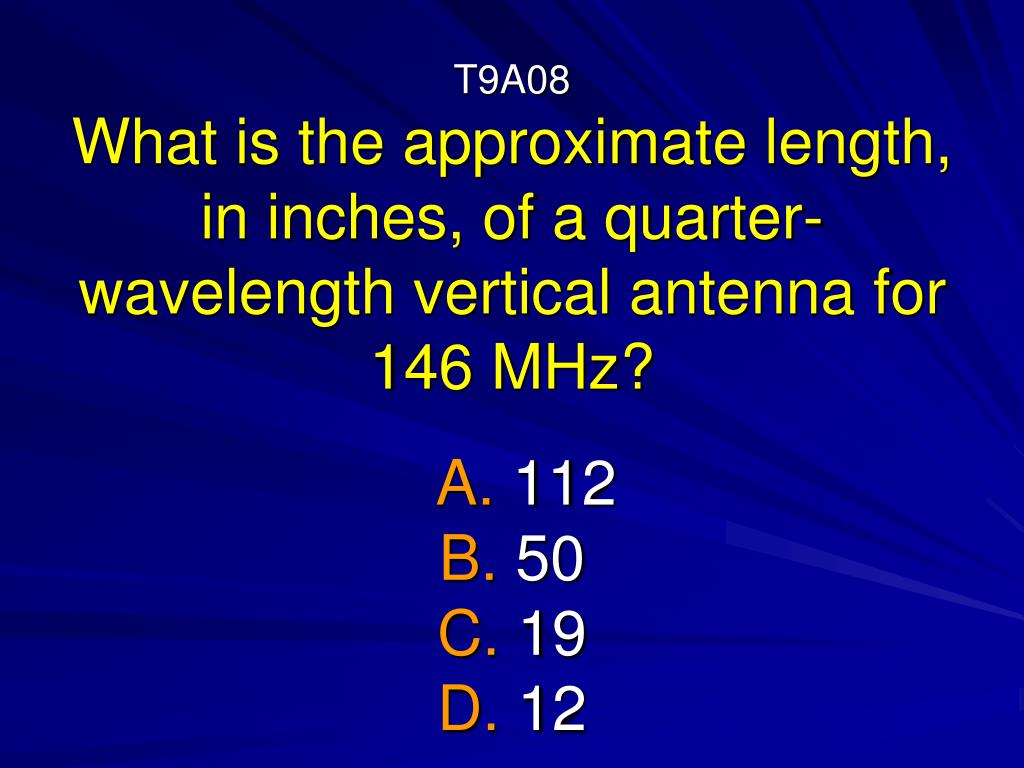 T9A08

What is the approximate length, in inches, of a quarter-wavelength vertical antenna for 146 MHz?

A. 112
B. 50
C. 19
D. 12